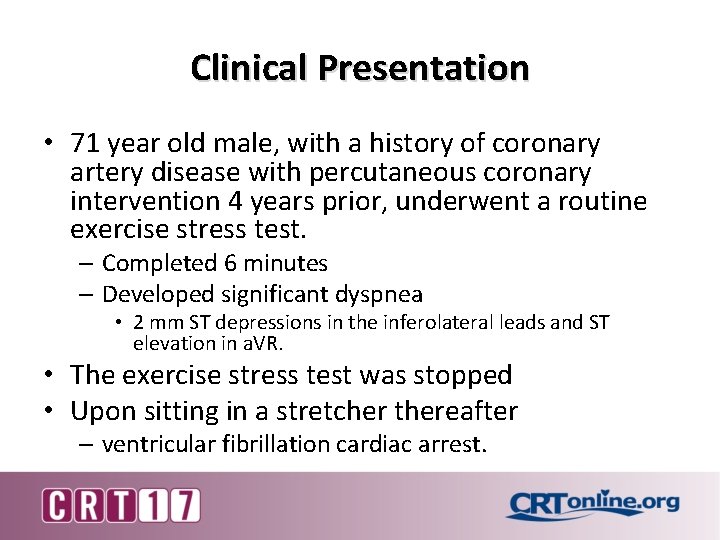 Clinical Presentation

• 71 year old male, with a history of coronary artery disease with percutaneous coronary intervention 4 years prior, underwent a routine exercise stress test.
– Completed 6 minutes
– Developed significant dyspnea
• 2 mm ST depressions in the inferolateral leads and ST elevation in aVR.
• The exercise stress test was stopped
• Upon sitting in a stretcher thereafter
– ventricular fibrillation cardiac arrest.

CRT17

CRTonline.org